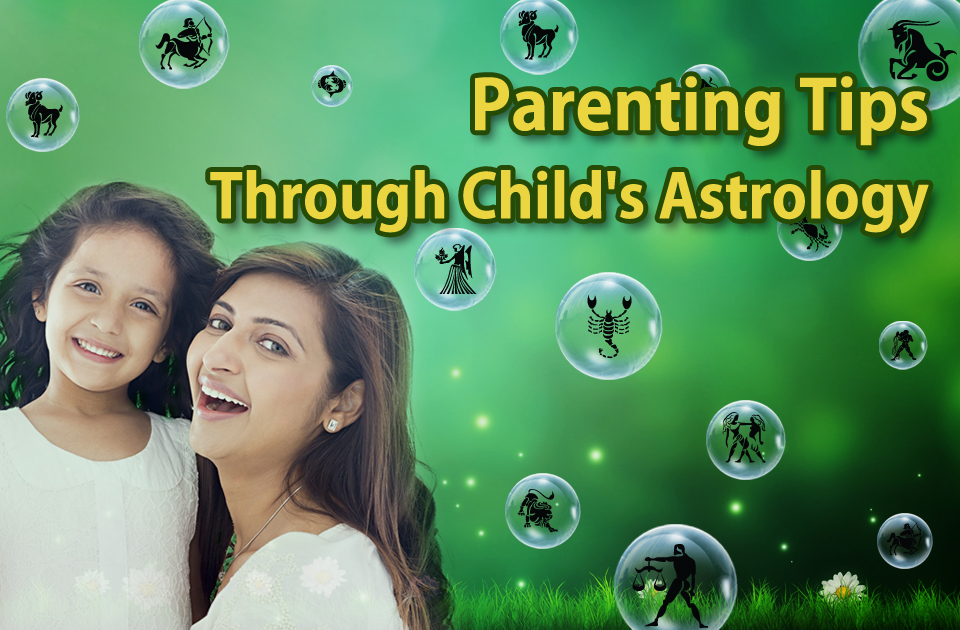 Parenting Tips
Through Child's Astrology